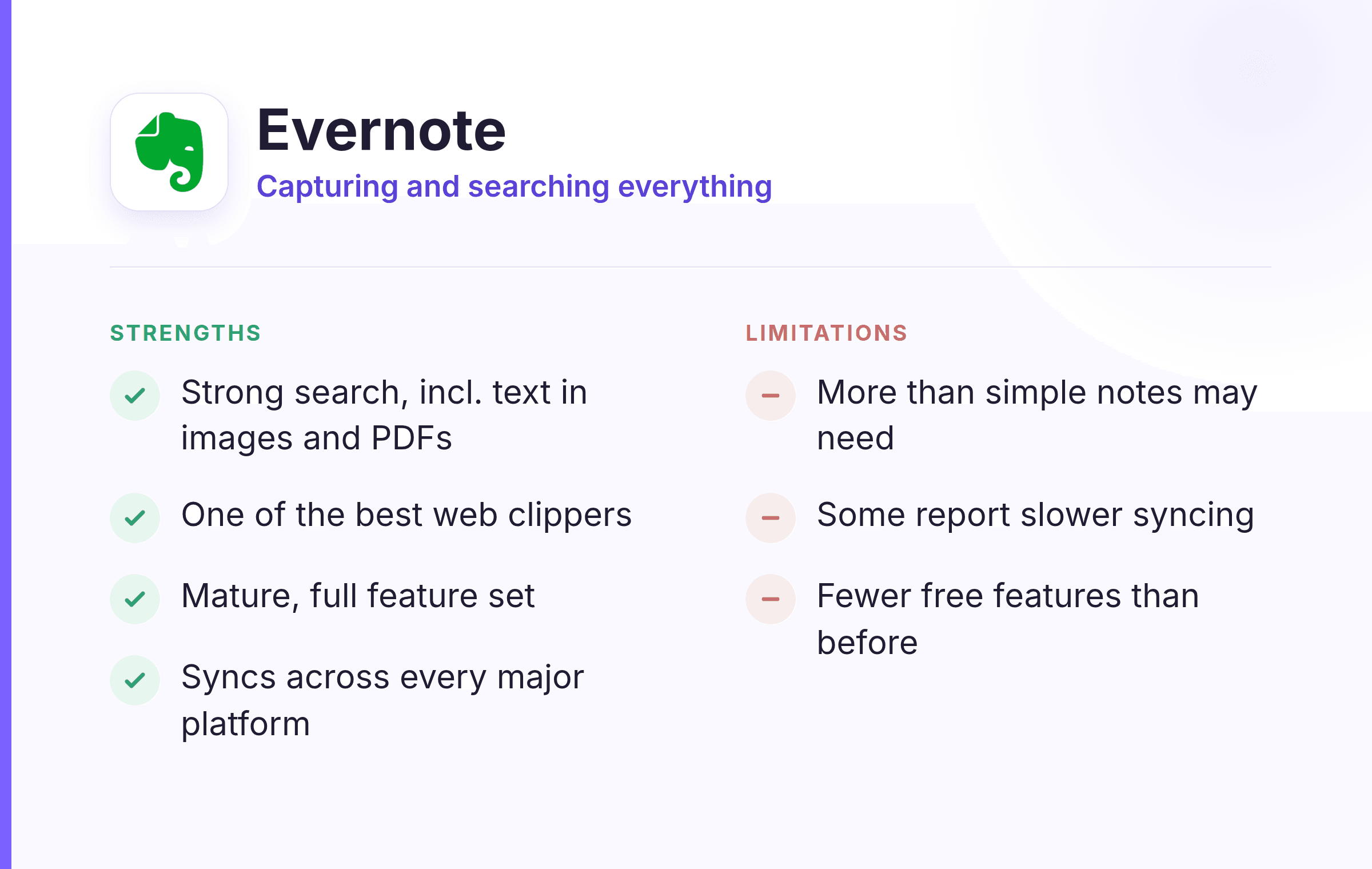 Evernote
Capturing and searching everything

STRENGTHS

Strong search, incl. text in images and PDFs

One of the best web clippers

Mature, full feature set

Syncs across every major platform

LIMITATIONS

More than simple notes may need

Some report slower syncing

Fewer free features than before